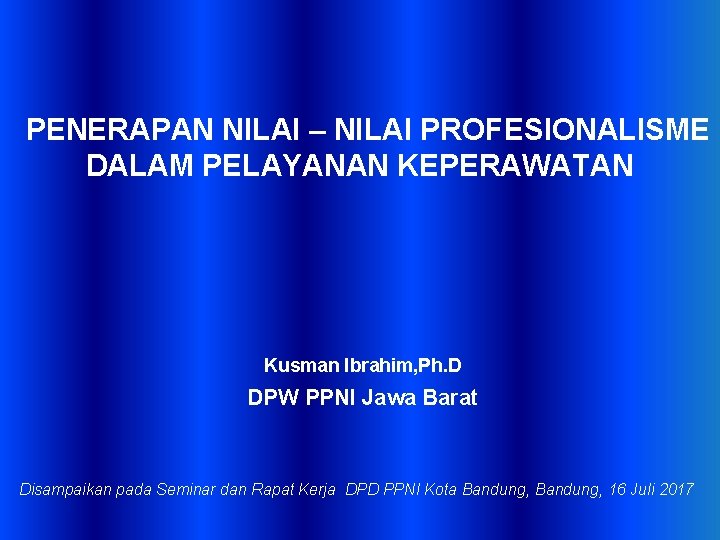 PENERAPAN NILAI – NILAI PROFESIONALISME DALAM PELAYANAN KEPERAWATAN

Kusman Ibrahim,Ph.D

DPW PPNI Jawa Barat

Disampaikan pada Seminar dan Rapat Kerja DPD PPNI Kota Bandung, Bandung, 16 Juli 2017